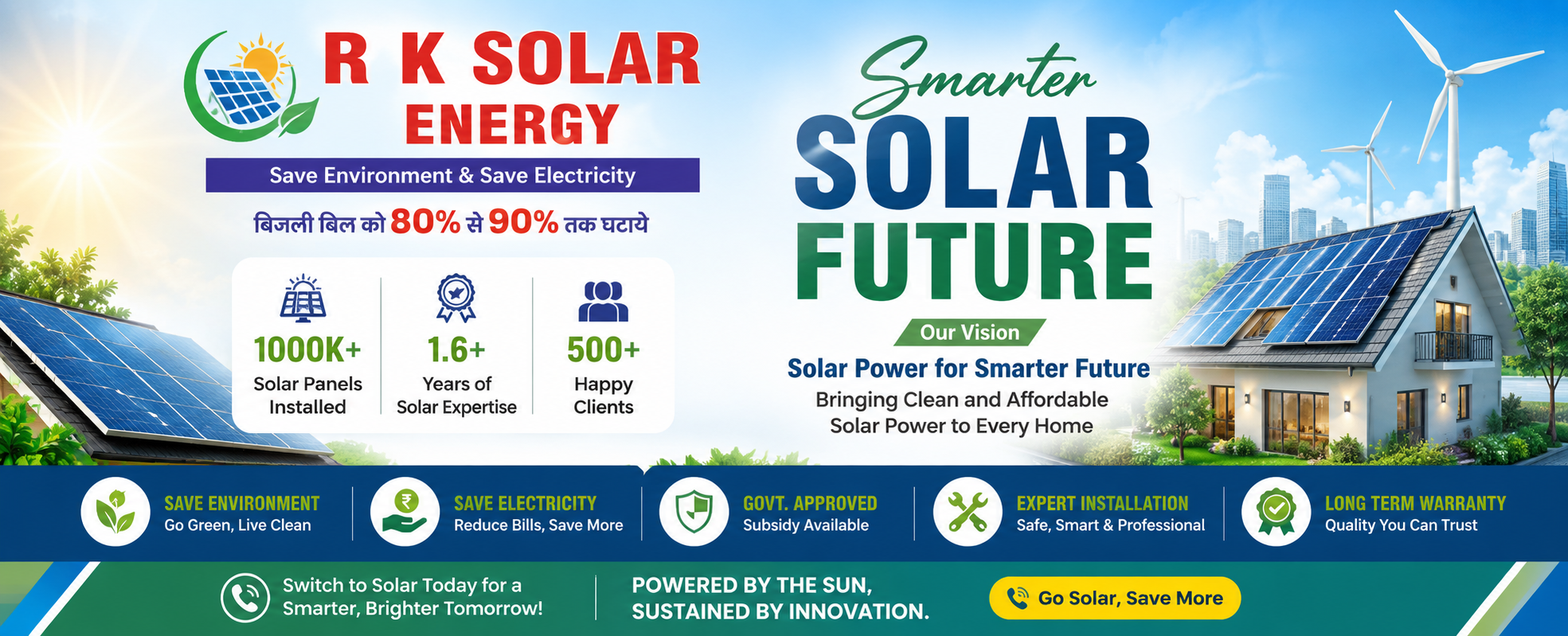 R K SOLAR ENERGY

Save Environment & Save Electricity

बिजली बिल को 80% से 90% तक घटाये

1000K+
Solar Panels Installed

1.6+
Years of Solar Expertise

500+
Happy Clients

Smarter
SOLAR
FUTURE

Our Vision

Solar Power for Smarter Future

Bringing Clean and Affordable Solar Power to Every Home

SAVE ENVIRONMENT
Go Green, Live Clean

SAVE ELECTRICITY
Reduce Bills, Save More

GOVT. APPROVED
Subsidy Available

EXPERT INSTALLATION
Safe, Smart & Professional

LONG TERM WARRANTY
Quality You Can Trust

Switch to Solar Today for a Smarter, Brighter Tomorrow!

POWERED BY THE SUN,
SUSTAINED BY INNOVATION.

Go Solar, Save More